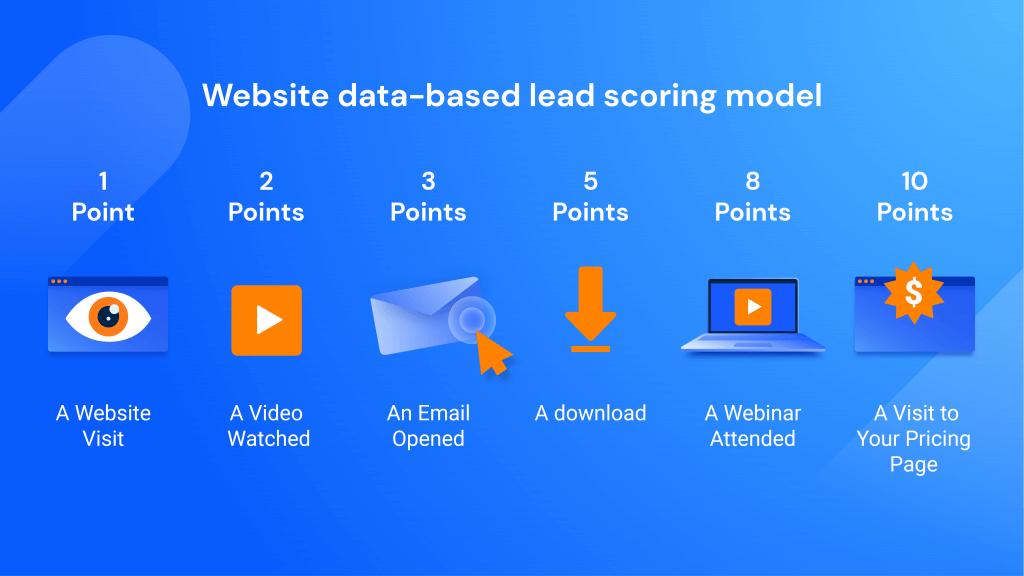 Website data-based lead scoring model

1 Point

A Website Visit

2 Points

A Video Watched

3 Points

An Email Opened

5 Points

A download

8 Points

A Webinar Attended

10 Points

$

A Visit to Your Pricing Page